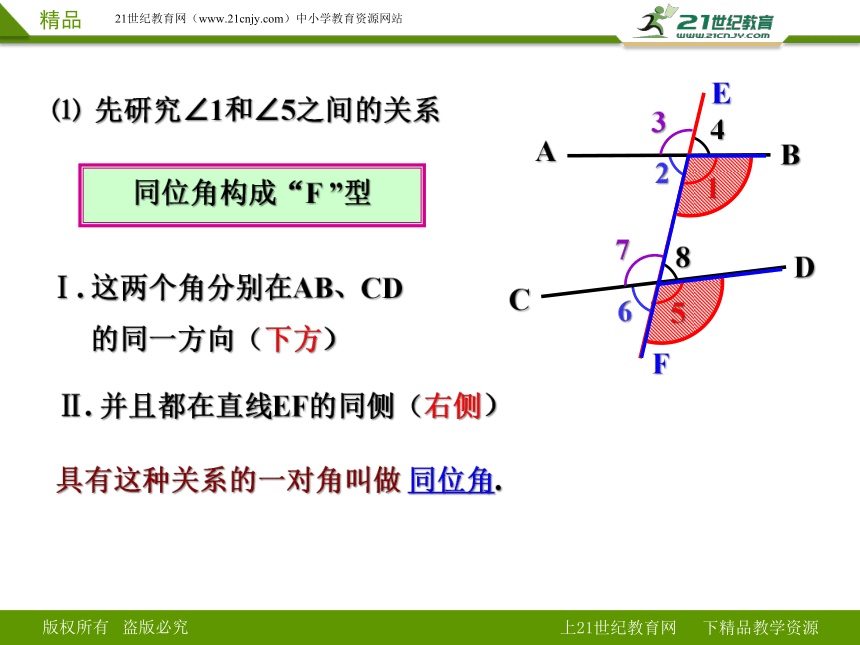 精品 21世纪教育网（www.21cnjy.com）中小学教育资源网站

21世纪教育 www.21cnjy.com

⑴ 先研究∠1和∠5之间的关系

同位角构成“F”型

Ⅰ. 这两个角分别在AB、CD的同一方向（下方）

Ⅱ. 并且都在直线EF的同侧（右侧）

具有这种关系的一对角叫做 同位角.

E
3
4
A
B
2
1
7
8
D
C
6
5
F

版权所有 盗版必究

上21世纪教育网 下精品教学资源